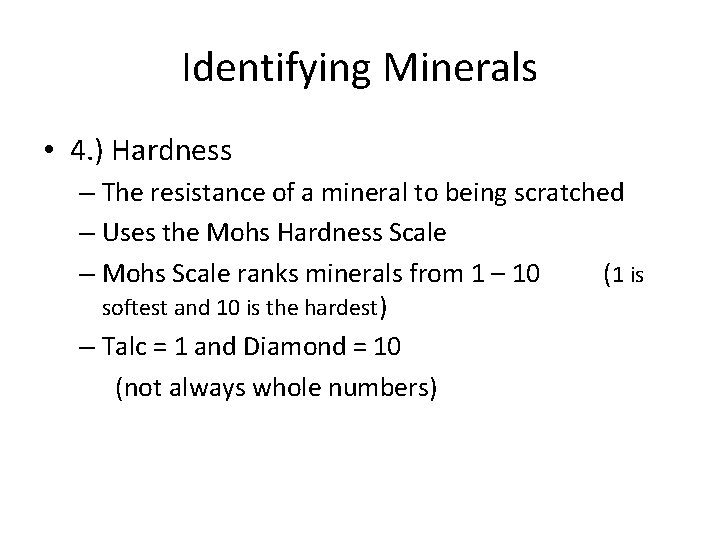 Identifying Minerals

• 4.) Hardness

– The resistance of a mineral to being scratched

– Uses the Mohs Hardness Scale

– Mohs Scale ranks minerals from 1 – 10 (1 is softest and 10 is the hardest)

– Talc = 1 and Diamond = 10

(not always whole numbers)